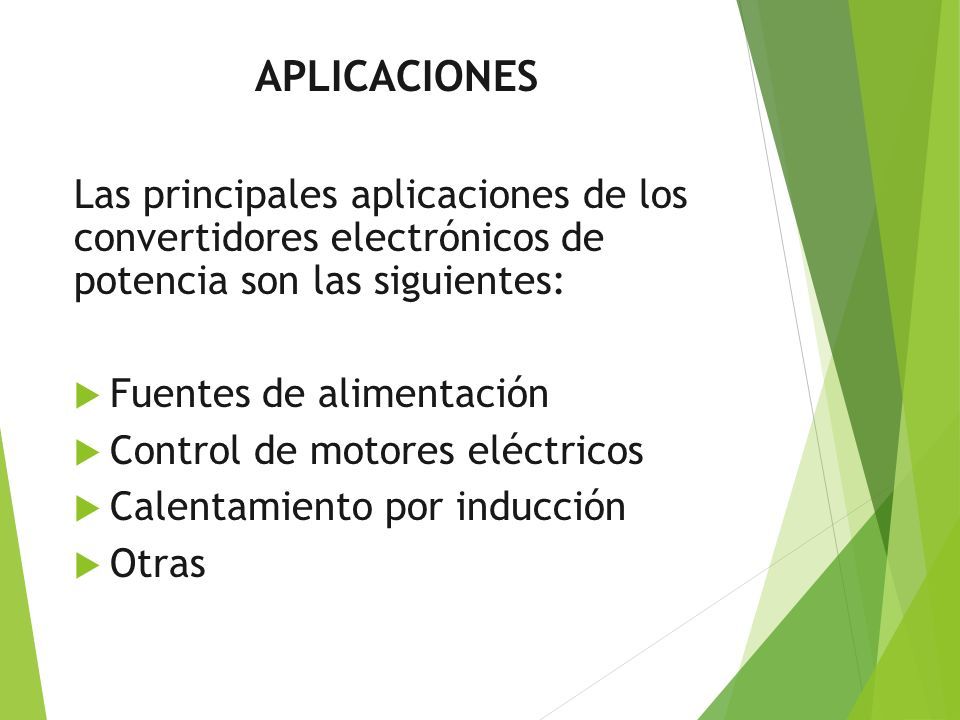 APLICACIONES

Las principales aplicaciones de los convertidores electrónicos de potencia son las siguientes:

Fuentes de alimentación
Control de motores eléctricos
Calentamiento por inducción
Otras